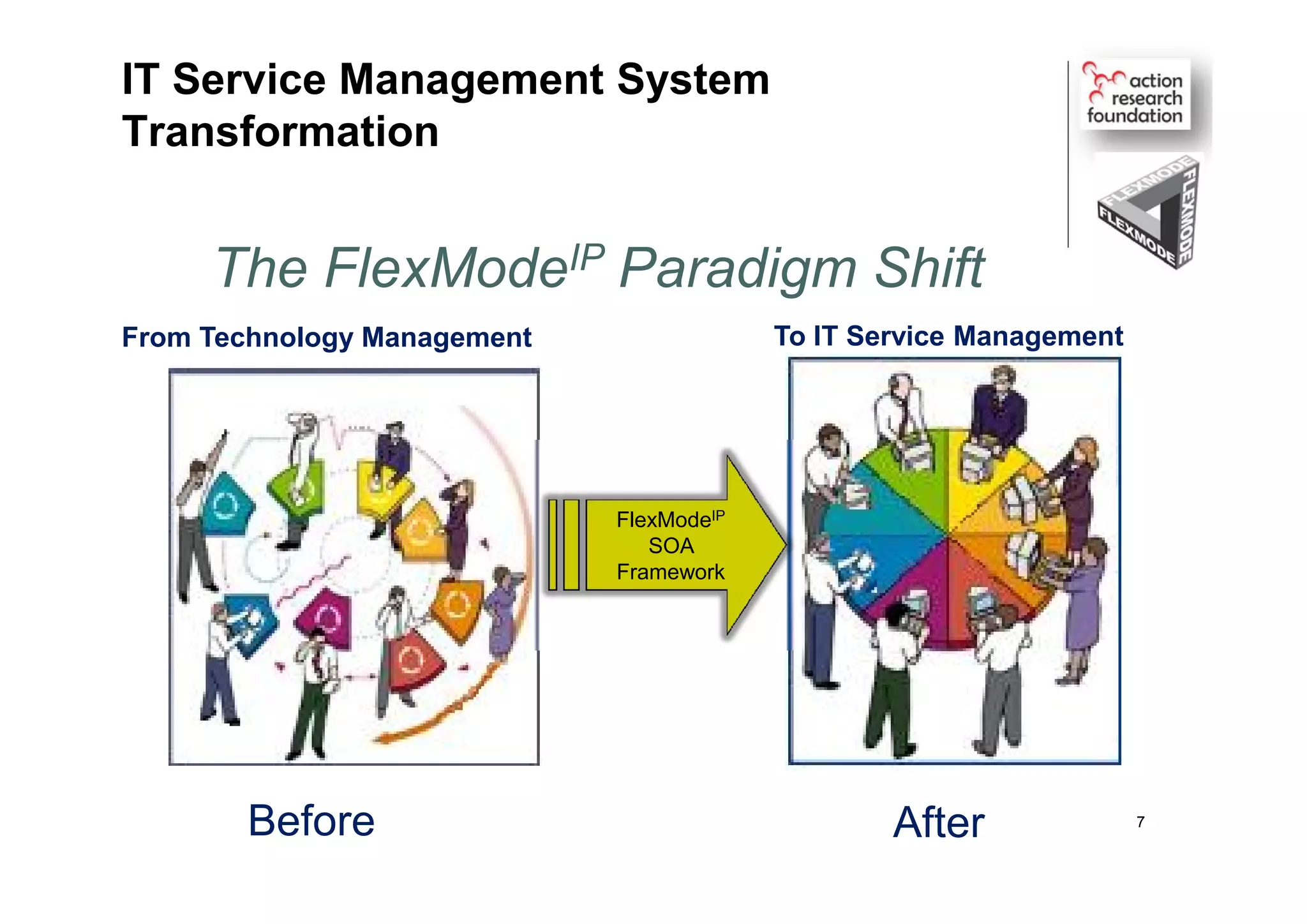 IT Service Management System Transformation

action research foundation

FLEXMODE FLEXMODE FLEXMODE

The FlexMode$^{IP}$ Paradigm Shift

From Technology Management

To IT Service Management

FlexMode$^{IP}$ SOA Framework

Before

After

7